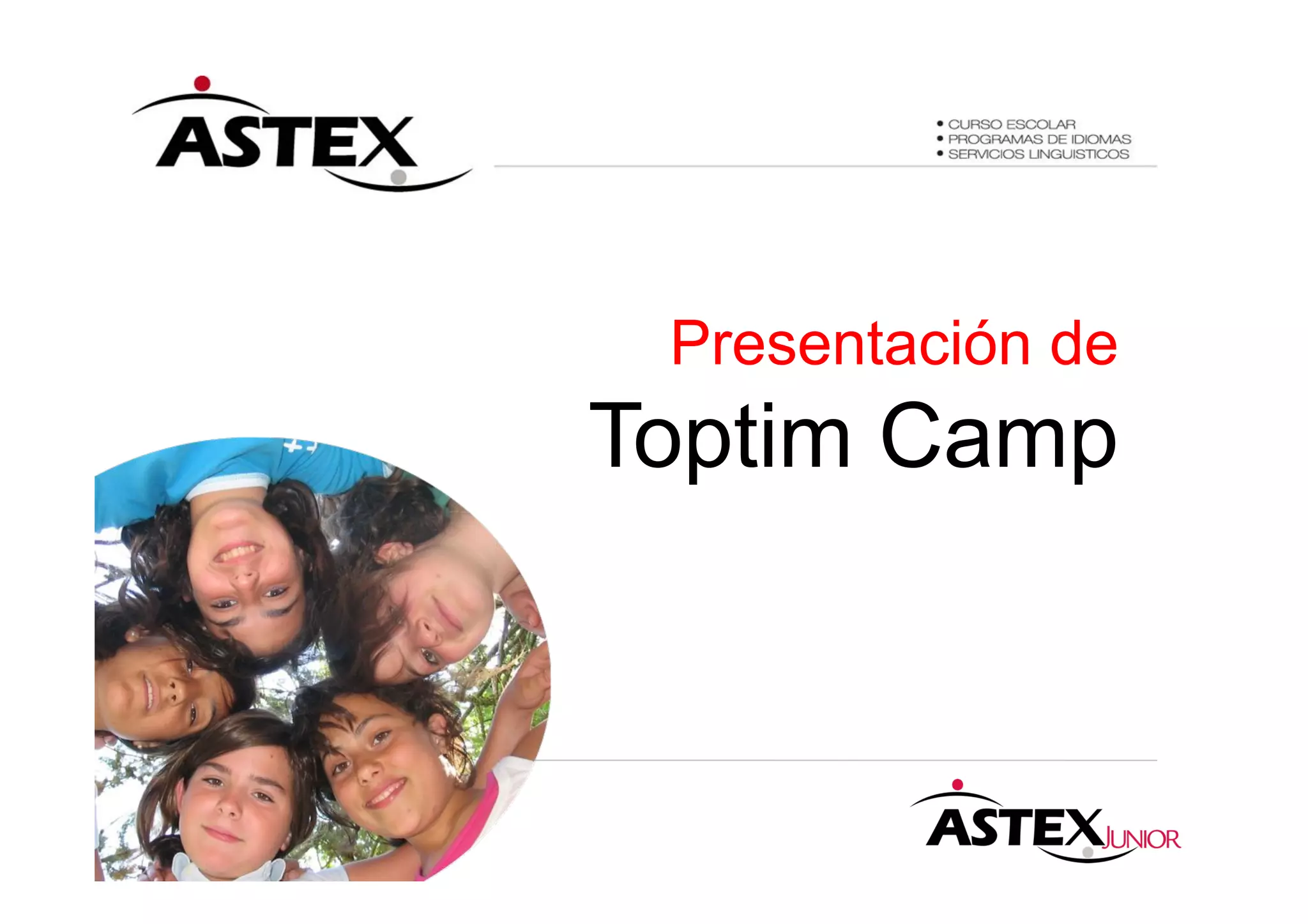 ASTEX

• CURSO ESCOLAR
• PROGRAMAS DE IDIOMAS
• SERVICIOS LINGUISTICOS

Presentación de
Toptim Camp

ASTEX JUNIOR